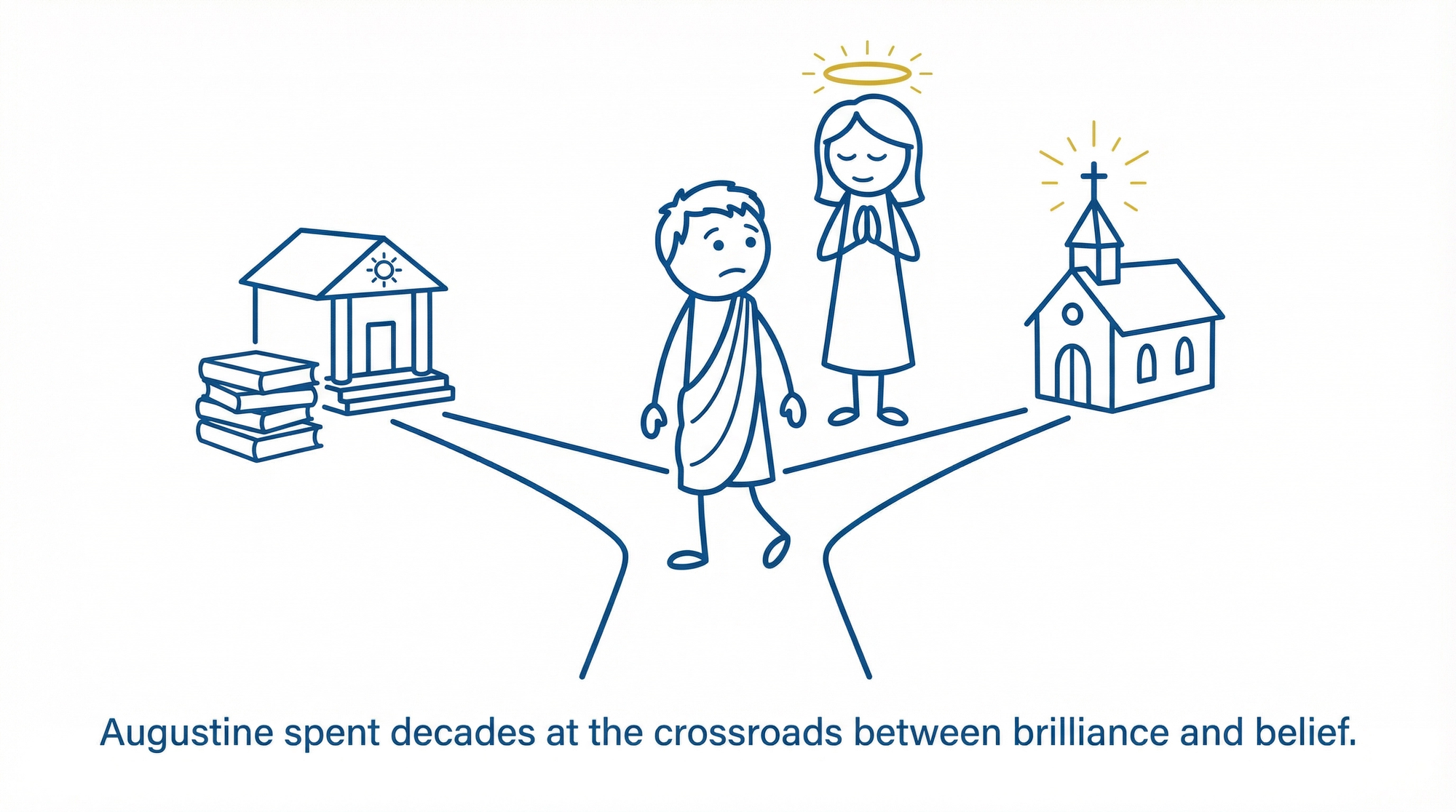 Augustine spent decades at the crossroads between brilliance and belief.